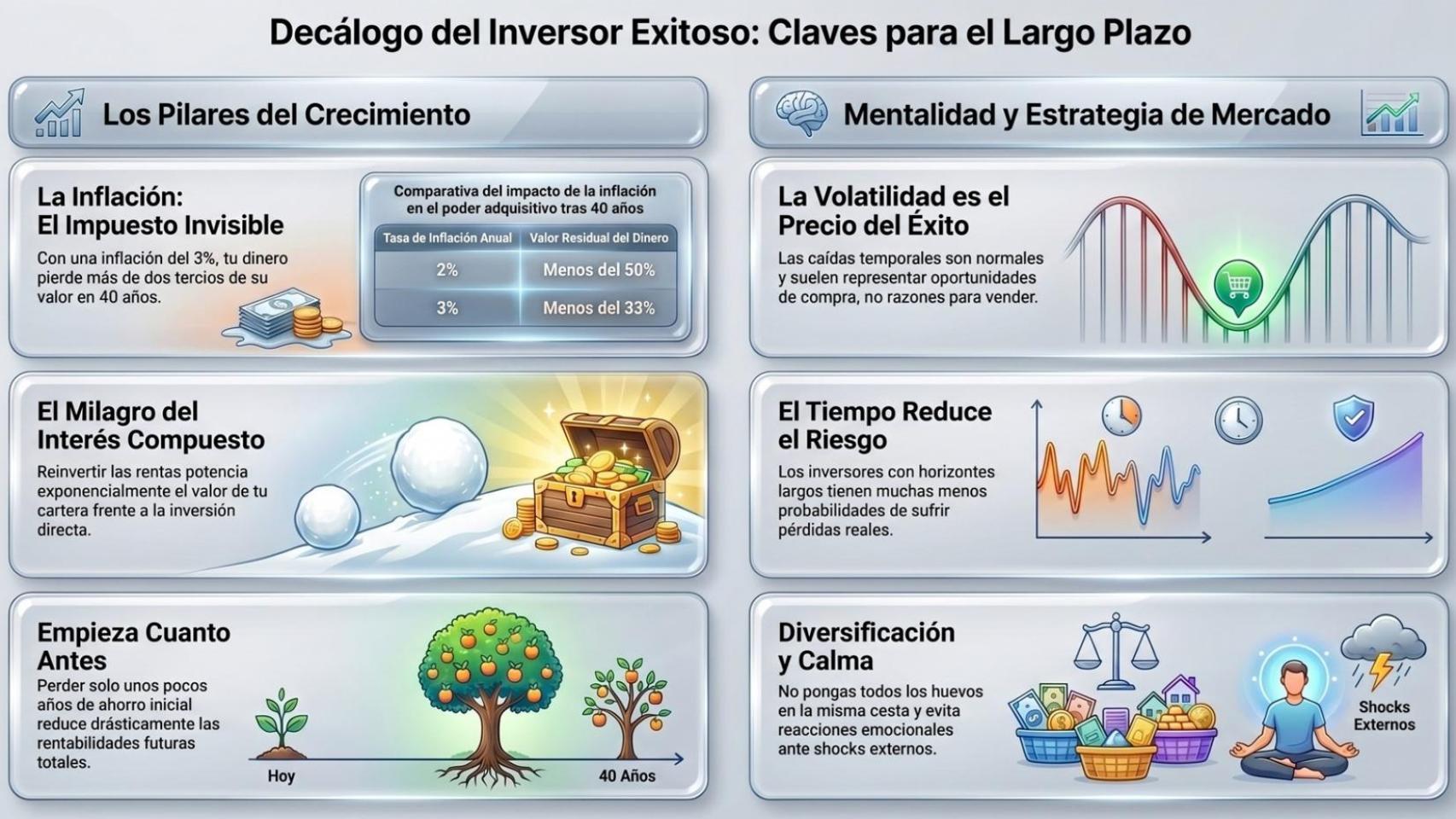 Decálogo del Inversor Exitoso: Claves para el Largo Plazo

Los Pilares del Crecimiento

La Inflación: El Impuesto Invisible

Con una inflación del 3%, tu dinero pierde más de dos tercios de su valor en 40 años.

Comparativa del impacto de la inflación en el poder adquisitivo tras 40 años

| Tasa de Inflación Anual | Valor Residual del Dinero |
|---|---|
| 2% | Menos del 50% |
| 3% | Menos del 33% |

El Milagro del Interés Compuesto

Reinvertir las rentas potencia exponencialmente el valor de tu cartera frente a la inversión directa.

Empieza Cuanto Antes

Perder solo unos pocos años de ahorro inicial reduce drásticamente las rentabilidades futuras totales.

Hoy

40 Años

Mentalidad y Estrategia de Mercado

La Volatilidad es el Precio del Éxito

Las caídas temporales son normales y suelen representar oportunidades de compra, no razones para vender.

El Tiempo Reduce el Riesgo

Los inversores con horizontes largos tienen muchas menos probabilidades de sufrir pérdidas reales.

Diversificación y Calma

No pongas todos los huevos en la misma cesta y evita reacciones emocionales ante shocks externos.

Shocks Externos